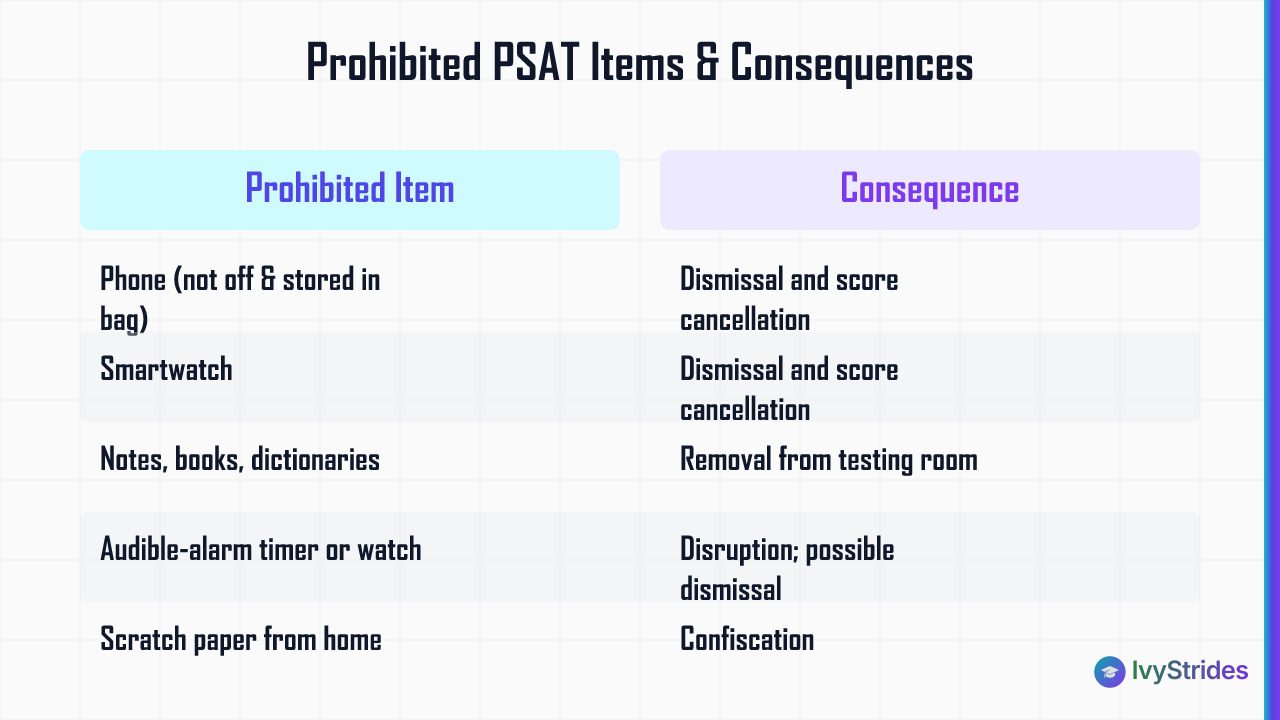 Prohibited PSAT Items & Consequences

| Prohibited Item | Consequence |
|---|---|
| Phone (not off & stored in bag) | Dismissal and score cancellation |
| Smartwatch | Dismissal and score cancellation |
| Notes, books, dictionaries | Removal from testing room |
| Audible-alarm timer or watch | Disruption; possible dismissal |
| Scratch paper from home | Confiscation |

IvyStrides